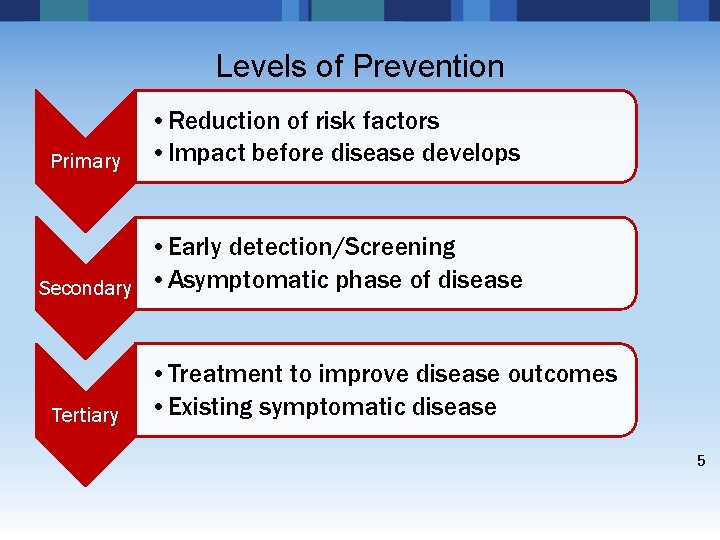 Levels of Prevention

Primary

• Reduction of risk factors
• Impact before disease develops

Secondary

• Early detection/Screening
• Asymptomatic phase of disease

Tertiary

• Treatment to improve disease outcomes
• Existing symptomatic disease

5